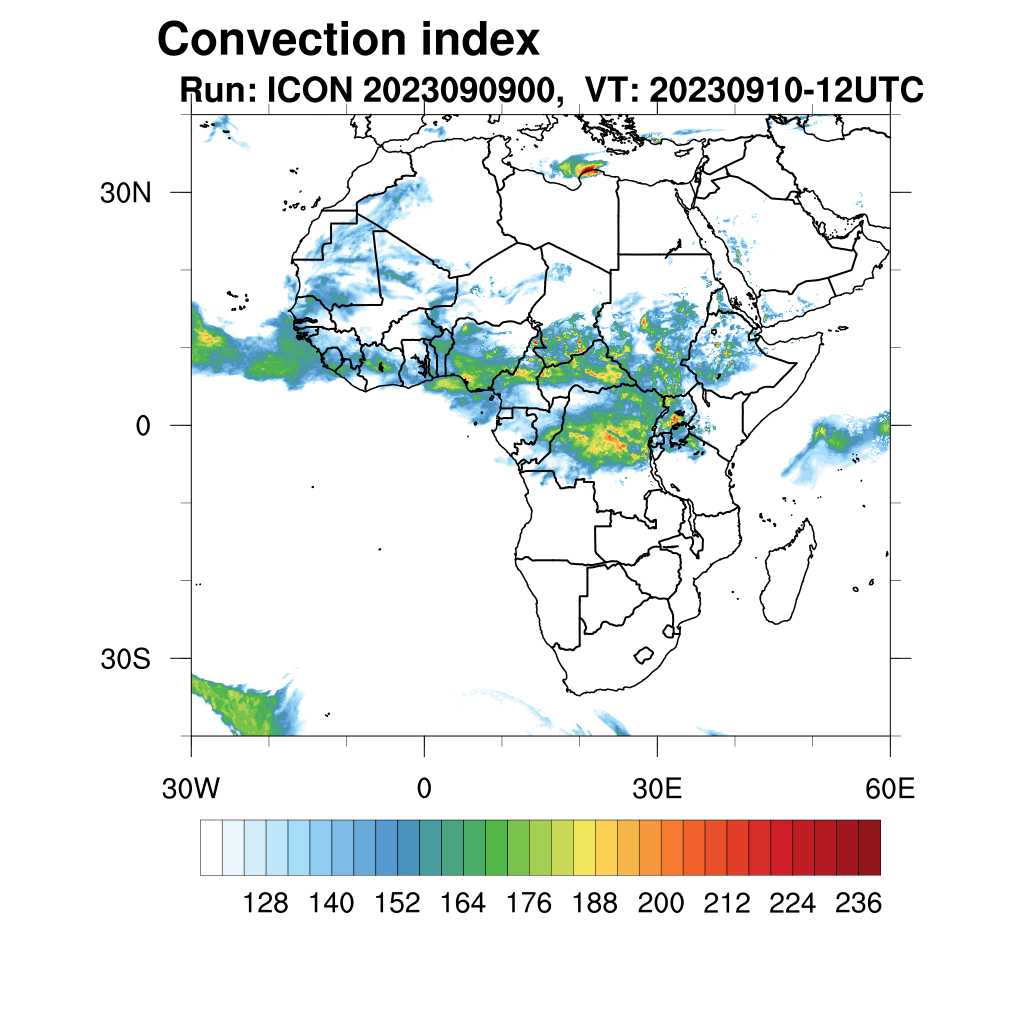 Convection index
Run: ICON 2023090900, VT: 20230910-12UTC

30N
0
30S

30W
0
30E
60E

128 140 152 164 176 188 200 212 224 236